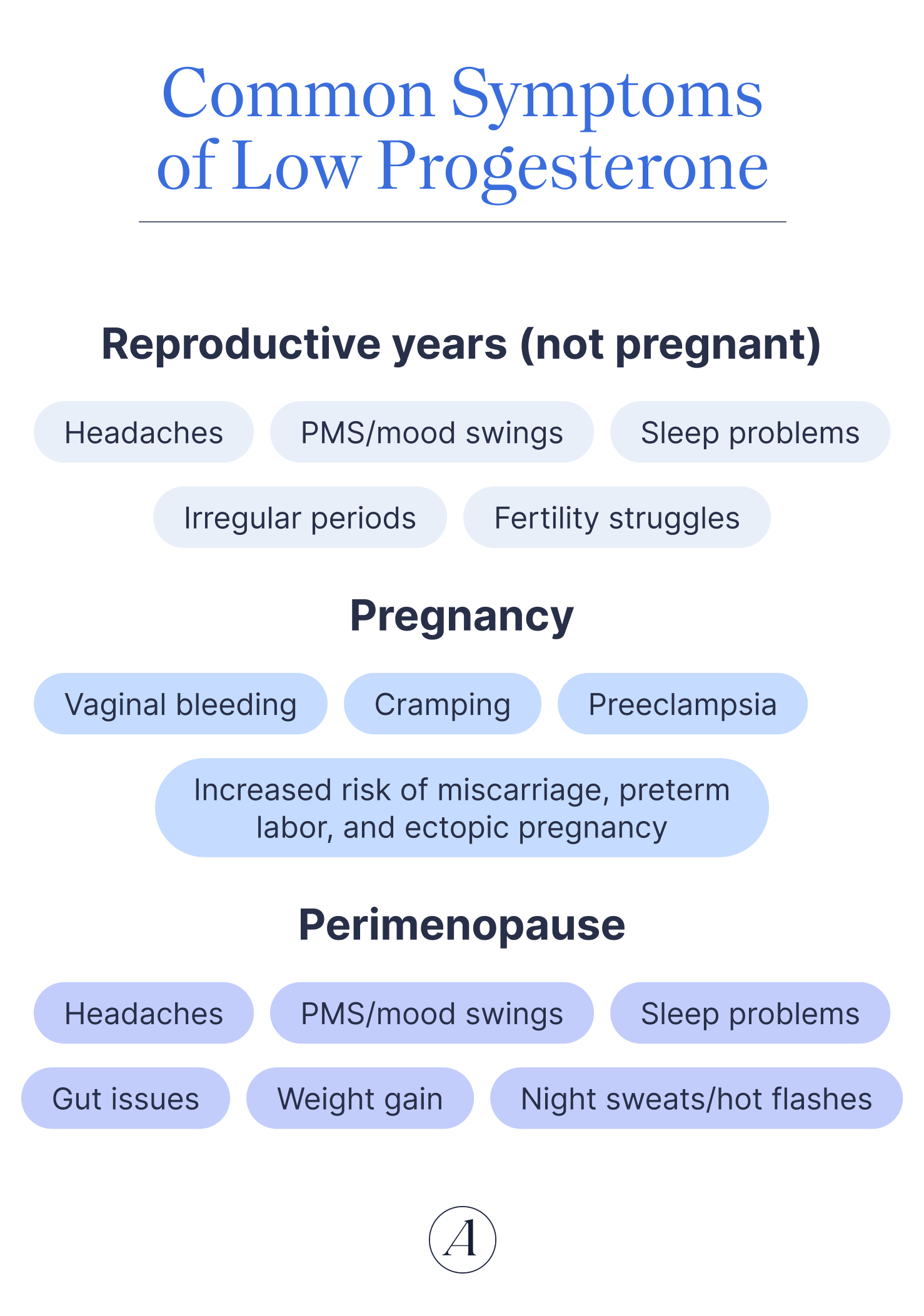 Common Symptoms of Low Progesterone

Reproductive years (not pregnant)

Headaches

PMS/mood swings

Sleep problems

Irregular periods

Fertility struggles

Pregnancy

Vaginal bleeding

Cramping

Preeclampsia

Increased risk of miscarriage, preterm labor, and ectopic pregnancy

Perimenopause

Headaches

PMS/mood swings

Sleep problems

Gut issues

Weight gain

Night sweats/hot flashes

A